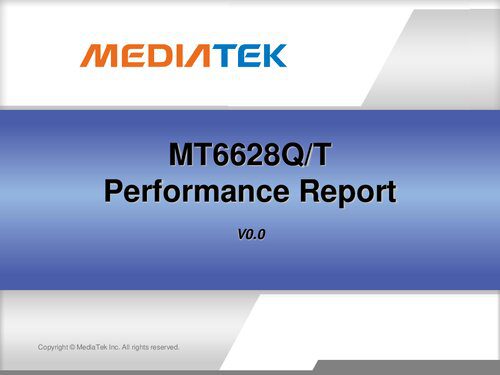 MEDIATEK

MT6628Q/T
Performance Report

V0.0

Copyright © MediaTek Inc. All rights reserved.